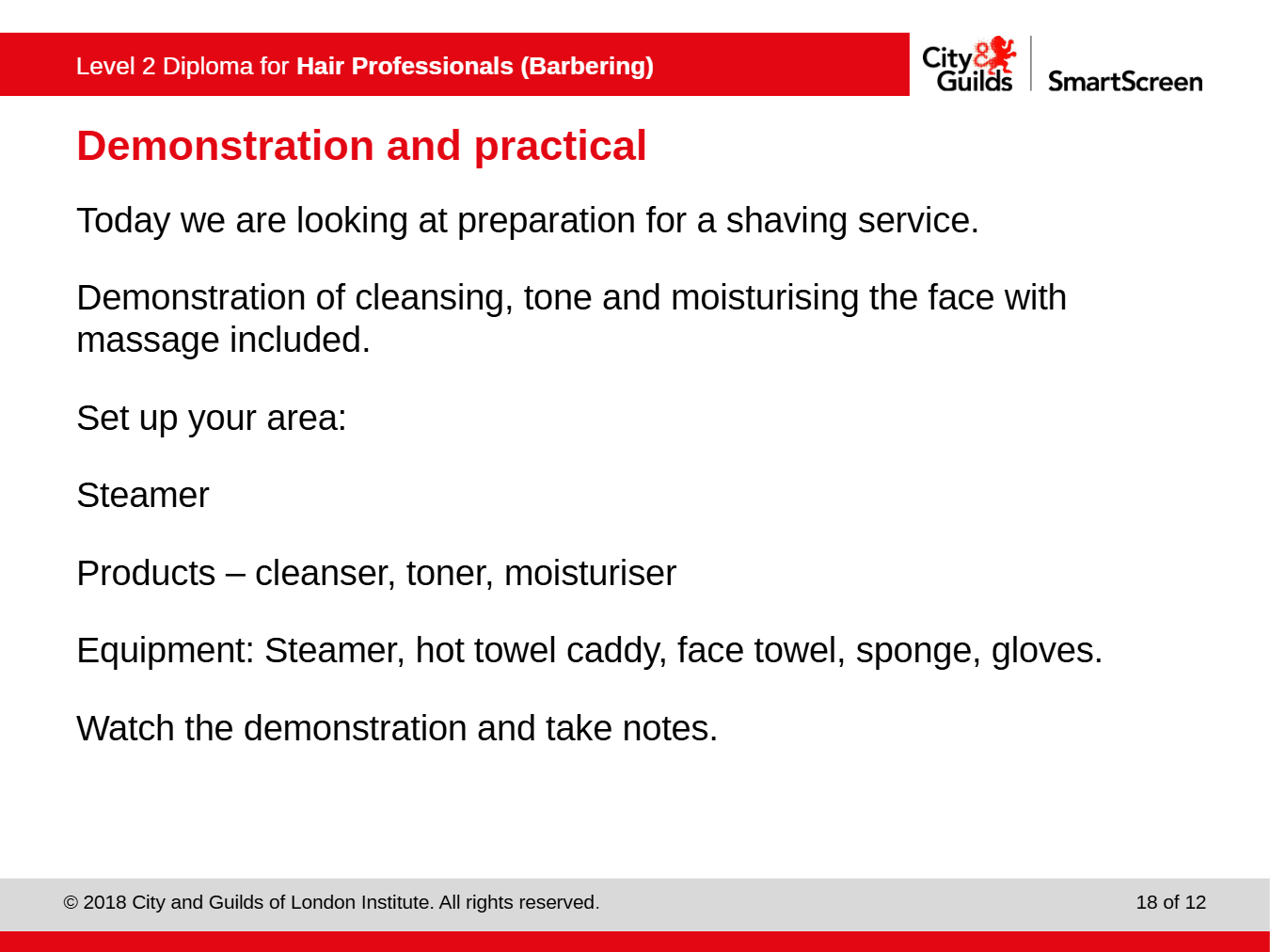 Level 2 Diploma for Hair Professionals (Barbering)

City & Guilds SmartScreen

Demonstration and practical

Today we are looking at preparation for a shaving service.

Demonstration of cleansing, tone and moisturising the face with massage included.

Set up your area:

Steamer

Products – cleanser, toner, moisturiser

Equipment: Steamer, hot towel caddy, face towel, sponge, gloves.

Watch the demonstration and take notes.

© 2018 City and Guilds of London Institute. All rights reserved.

18 of 12